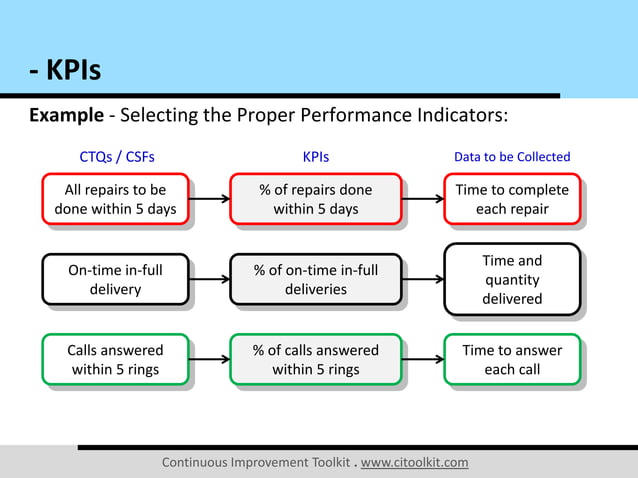 - KPIs

**Example** - Selecting the Proper Performance Indicators:

CTQs / CSFs

KPIs

Data to be Collected

All repairs to be done within 5 days

% of repairs done within 5 days

Time to complete each repair

On-time in-full delivery

% of on-time in-full deliveries

Time and quantity delivered

Calls answered within 5 rings

% of calls answered within 5 rings

Time to answer each call

Continuous Improvement Toolkit . www.citoolkit.com